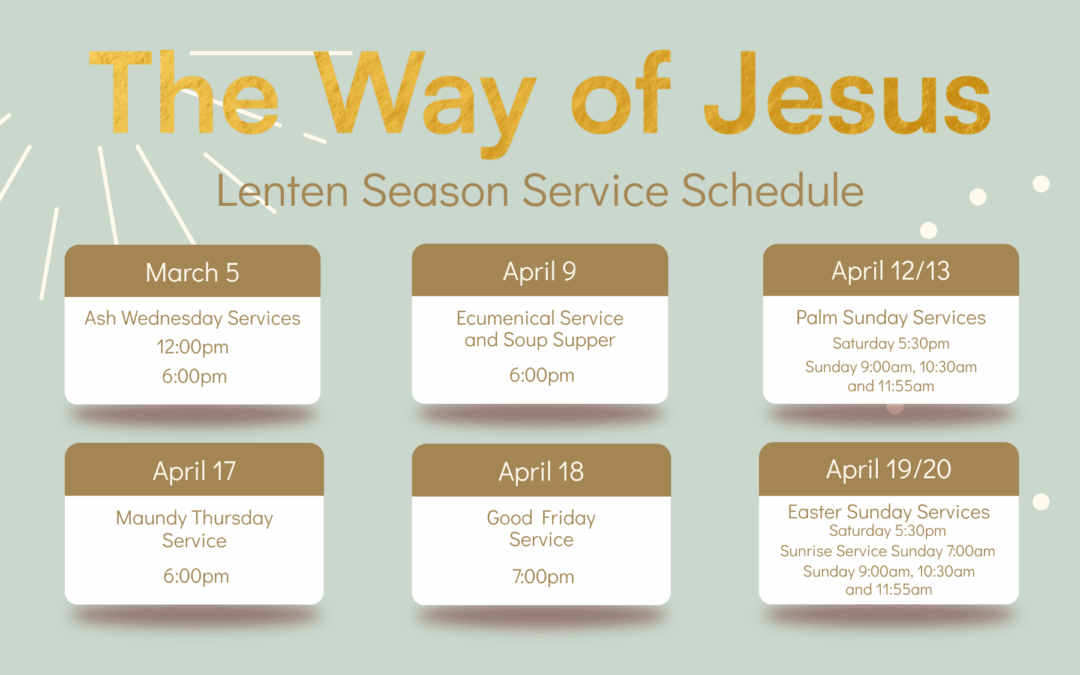 The Way of Jesus

Lenten Season Service Schedule

March 5

Ash Wednesday Services
12:00pm
6:00pm

April 9

Ecumenical Service and Soup Supper

6:00pm

April 12/13

Palm Sunday Services
Saturday 5:30pm
Sunday 9:00am, 10:30am and 11:55am

April 17

Maundy Thursday Service

6:00pm

April 18

Good Friday Service

7:00pm

April 19/20

Easter Sunday Services
Saturday 5:30pm
Sunrise Service Sunday 7:00am
Sunday 9:00am, 10:30am and 11:55am